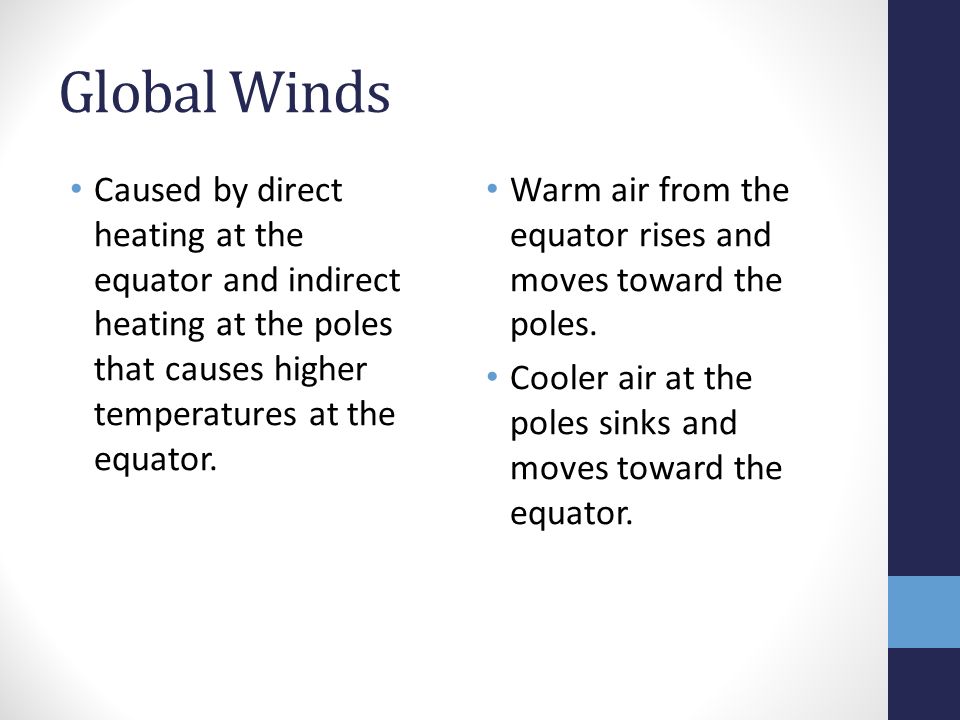 Global Winds

• Caused by direct heating at the equator and indirect heating at the poles that causes higher temperatures at the equator.

• Warm air from the equator rises and moves toward the poles.
• Cooler air at the poles sinks and moves toward the equator.